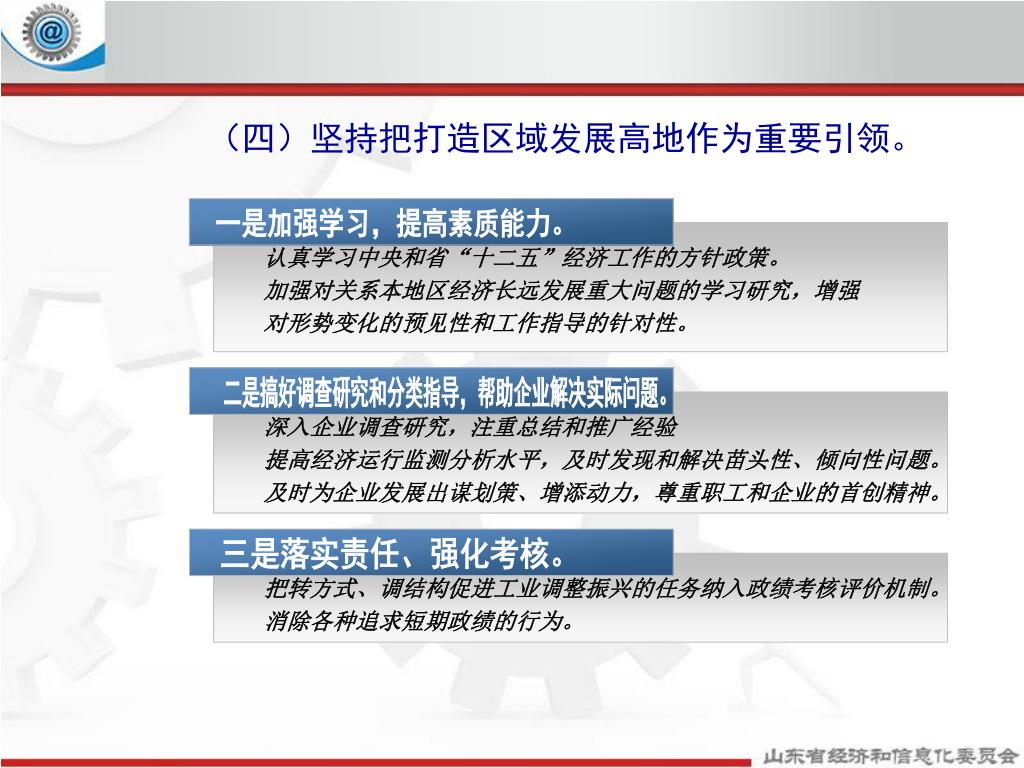 （四）坚持把打造区域发展高地作为重要引领。

一是加强学习，提高素质能力。

认真学习中央和省“十二五”经济工作的方针政策。
加强对关系本地区经济长远发展重大问题的学习研究，增强对形势变化的预见性和工作指导的针对性。

二是搞好调查研究和分类指导，帮助企业解决实际问题。

深入企业调查研究，注重总结和推广经验
提高经济运行监测分析水平，及时发现和解决苗头性、倾向性问题。
及时为企业发展出谋划策、增添动力，尊重职工和企业的首创精神。

三是落实责任、强化考核。

把转方式、调结构促进工业调整振兴的任务纳入政绩考核评价机制。
消除各种追求短期政绩的行为。

山东省经济和信息化委员会